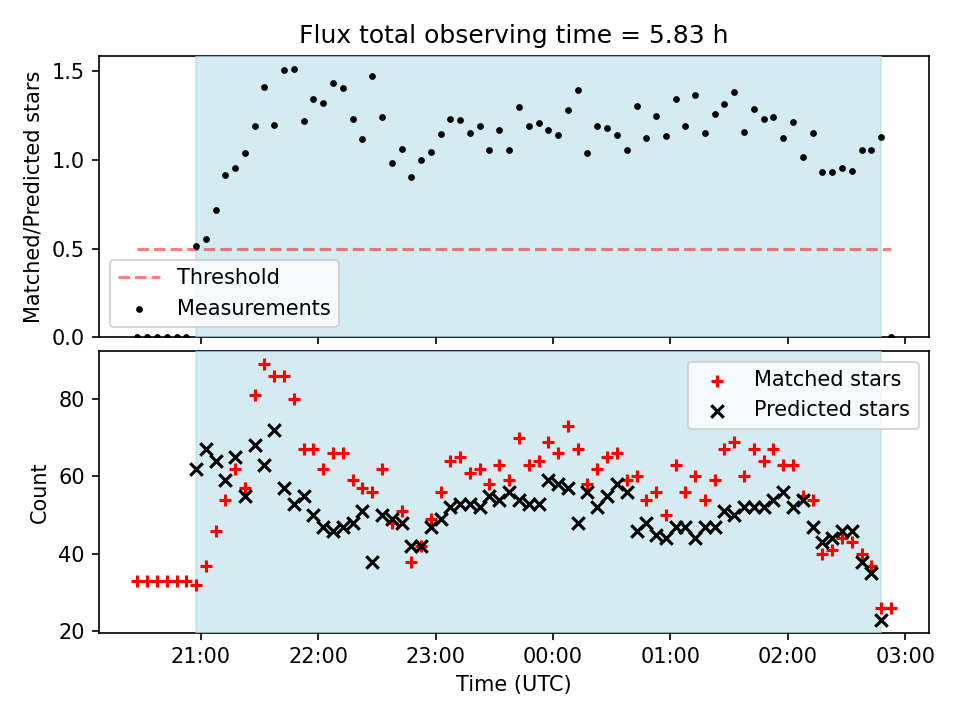 Flux total observing time = 5.83 h

Matched/Predicted stars

1.5
1.0
0.5
0.0

Threshold
Measurements

Count

80
60
40
20

Matched stars
Predicted stars

21:00
22:00
23:00
00:00
01:00
02:00
03:00

Time (UTC)